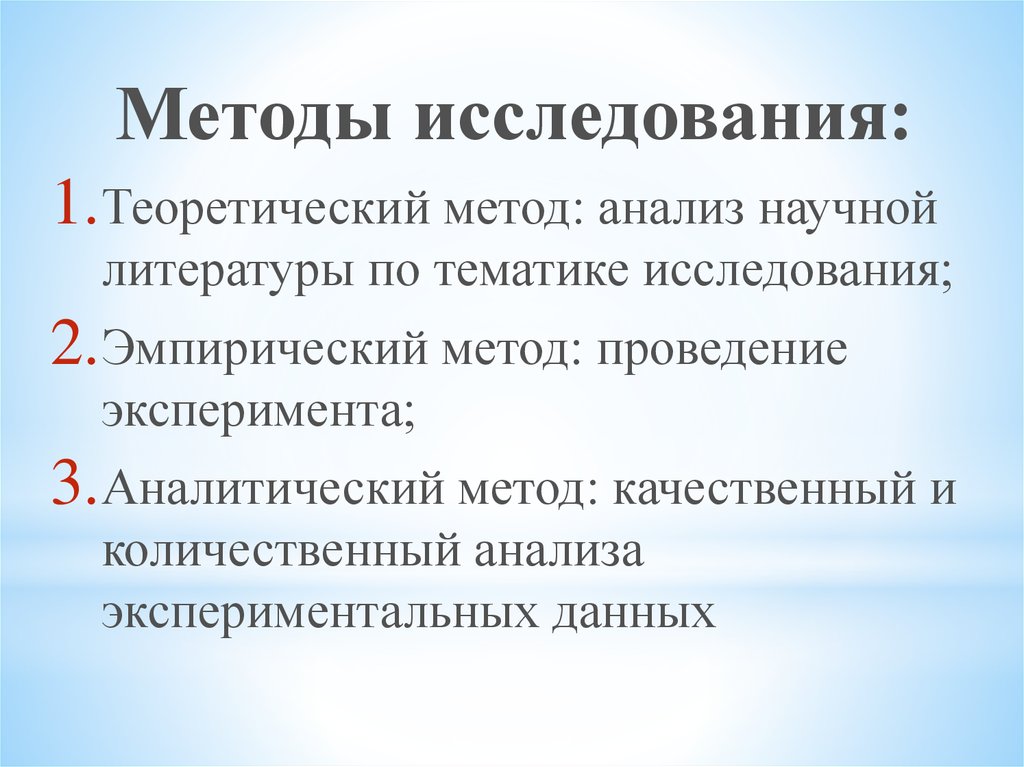 Методы исследования:

1. Теоретический метод: анализ научной литературы по тематике исследования;
2. Эмпирический метод: проведение эксперимента;
3. Аналитический метод: качественный и количественный анализа экспериментальных данных